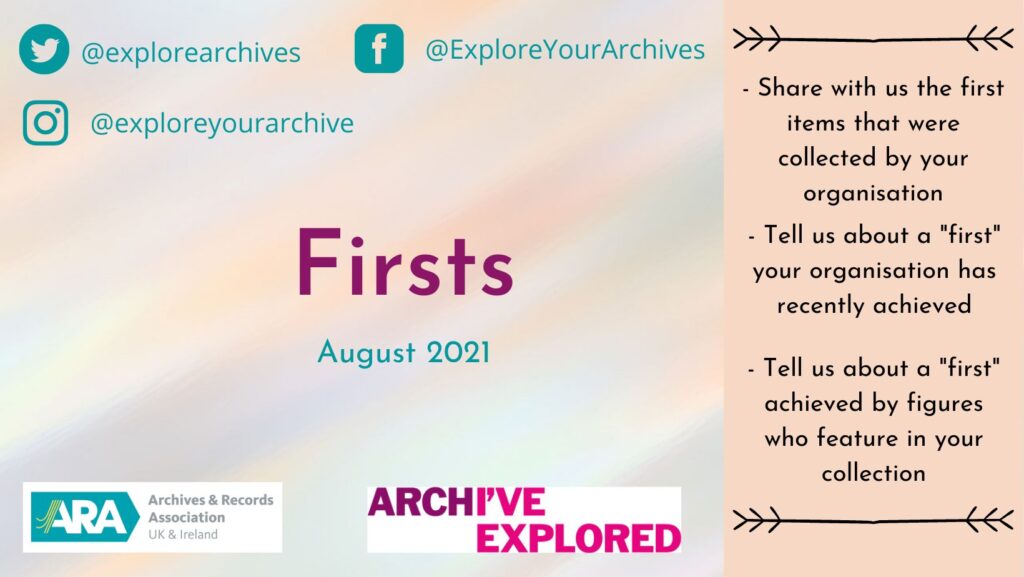 @explorearchives

@ExploreYourArchives

@exploreyourarchive

Firsts

August 2021

ARA Archives & Records Association UK & Ireland

ARCHI'VE EXPLORED

- Share with us the first items that were collected by your organisation

- Tell us about a "first" your organisation has recently achieved

- Tell us about a "first" achieved by figures who feature in your collection